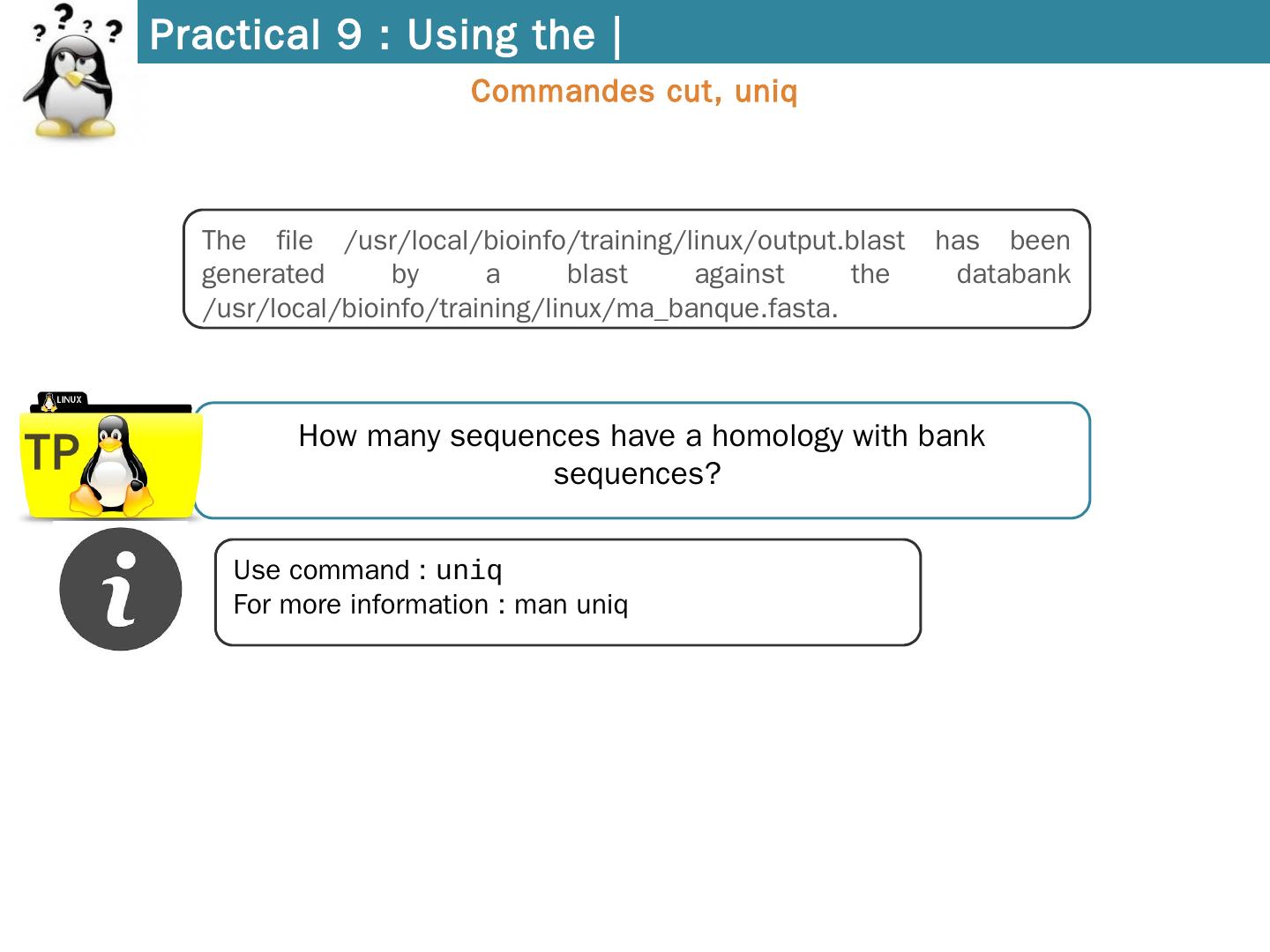 Practical 9 : Using the |

Commandes cut, uniq

The file /usr/local/bioinfo/training/linux/output.blast has been generated by a blast against the databank /usr/local/bioinfo/training/linux/ma_banque.fasta.

LINUX

TP

How many sequences have a homology with bank sequences?

Use command : uniq
For more information : man uniq